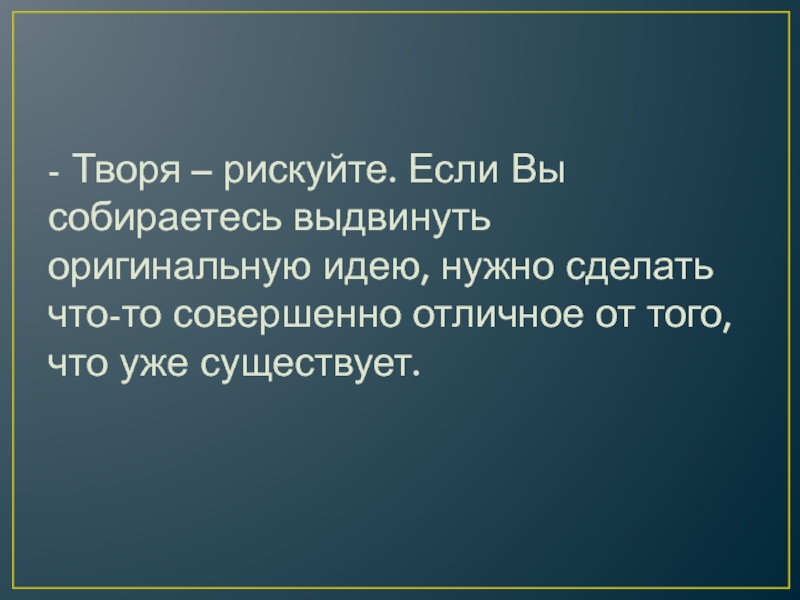 - Творя – рискуйте. Если Вы собираетесь выдвинуть оригинальную идею, нужно сделать что-то совершенно отличное от того, что уже существует.